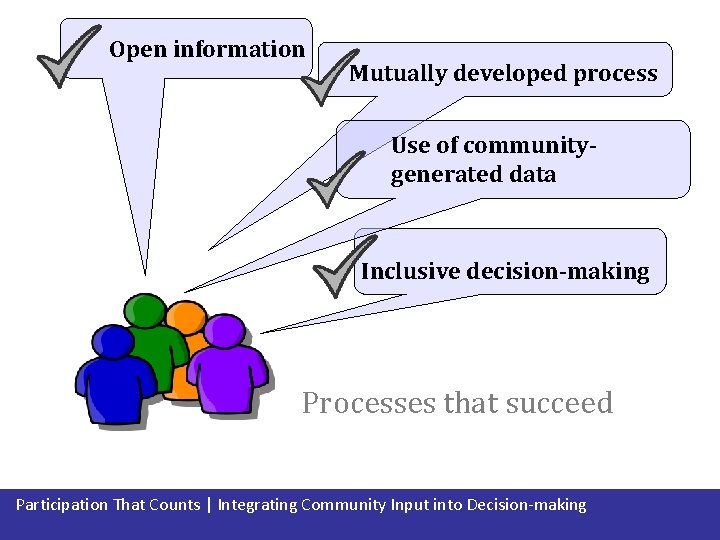 Open information

Mutually developed process

Use of community-generated data

Inclusive decision-making

Processes that succeed

Participation That Counts | Integrating Community Input into Decision-making